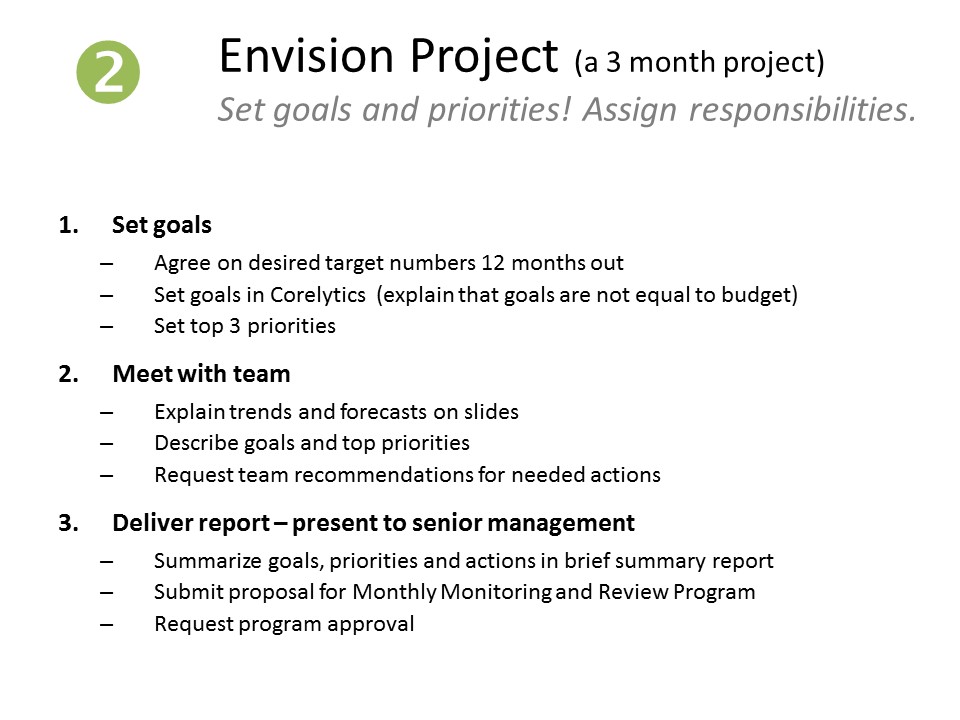 2

Envision Project (a 3 month project)
Set goals and priorities! Assign responsibilities.

1. Set goals
– Agree on desired target numbers 12 months out
– Set goals in Corelytics (explain that goals are not equal to budget)
– Set top 3 priorities

2. Meet with team
– Explain trends and forecasts on slides
– Describe goals and top priorities
– Request team recommendations for needed actions

3. Deliver report – present to senior management
– Summarize goals, priorities and actions in brief summary report
– Submit proposal for Monthly Monitoring and Review Program
– Request program approval